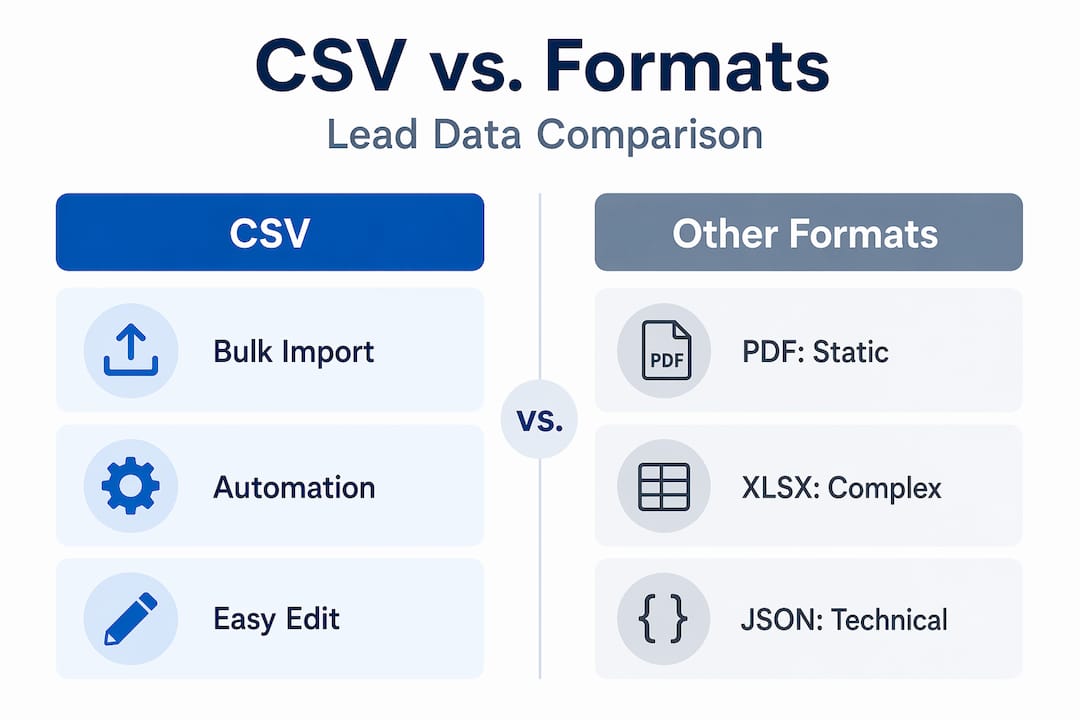 CSV vs. Formats

Lead Data Comparison

CSV

Bulk Import

Automation

Easy Edit

vs.

Other Formats

PDF

PDF: Static

XLSX: Complex

{ }

JSON: Technical